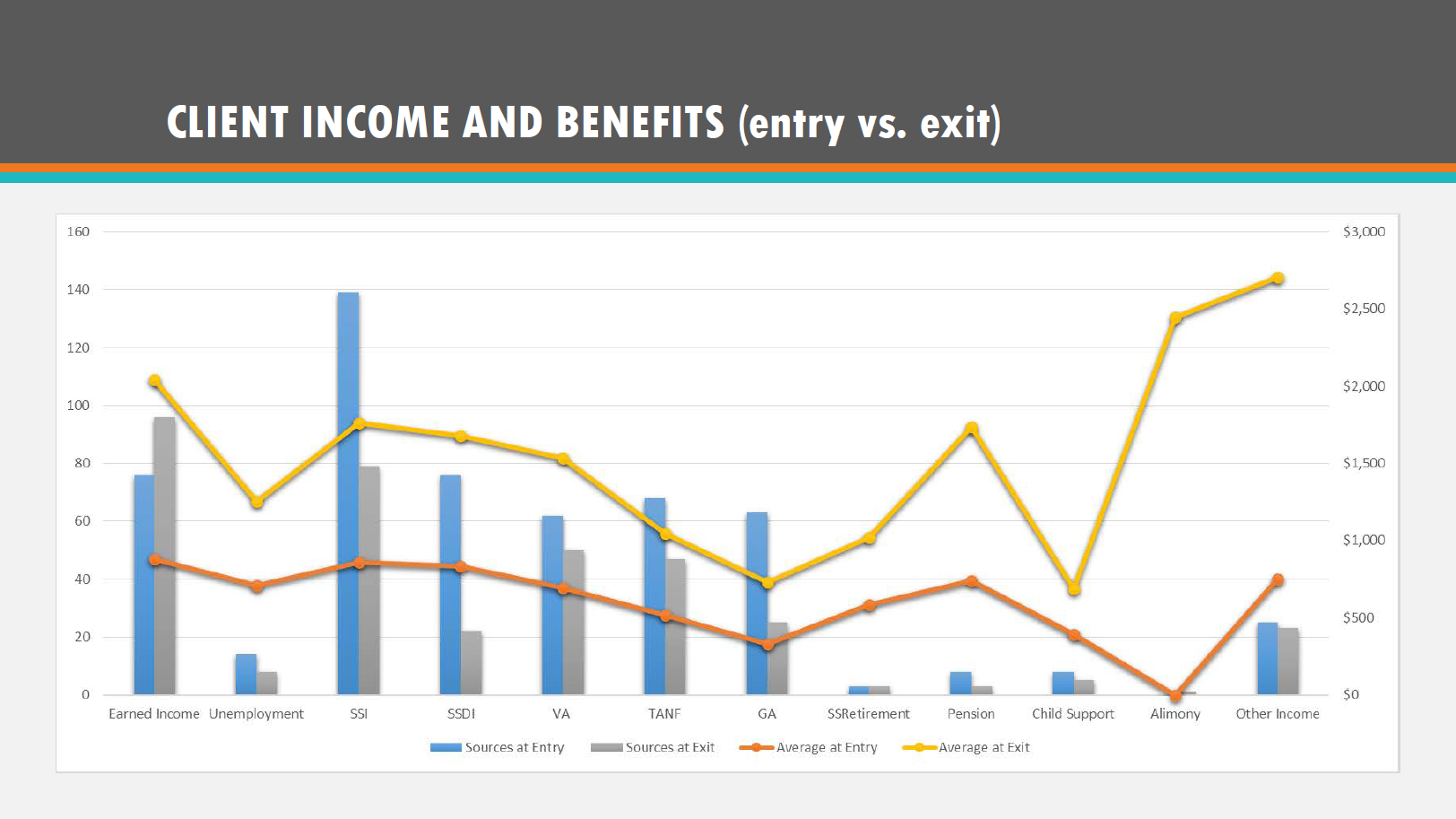 CLIENT INCOME AND BENEFITS (entry vs. exit)

160
140
120
100
80
60
40
20
0

$3,000
$2,500
$2,000
$1,500
$1,000
$500
$0

Earned Income Unemployment SSI SSDI VA TANF GA SSRetirement Pension Child Support Alimony Other Income

Sources at Entry Sources at Exit Average at Entry Average at Exit